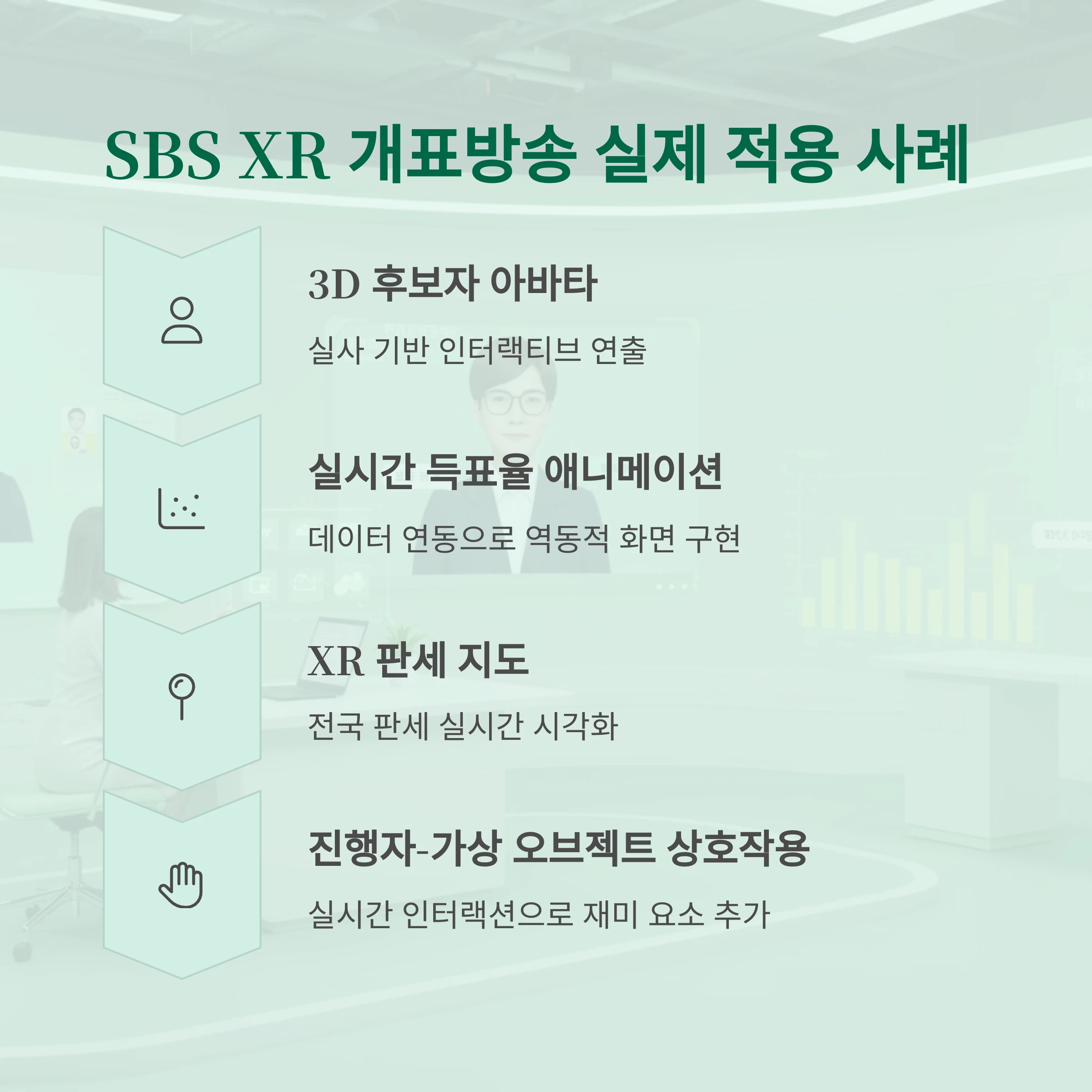 SBS XR 개표방송 실제 적용 사례

3D 후보자 아바타

실사 기반 인터랙티브 연출

실시간 득표율 애니메이션

데이터 연동으로 역동적 화면 구현

XR 판세 지도

전국 판세 실시간 시각화

진행자-가상 오브젝트 상호작용

실시간 인터랙션으로 재미 요소 추가